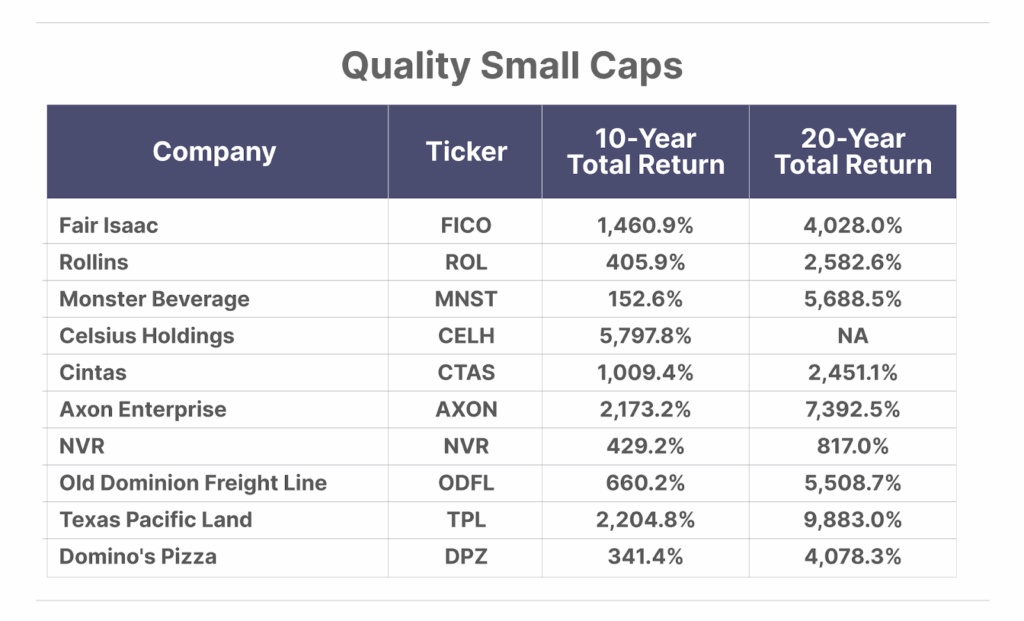 Quality Small Caps

| Company | Ticker | 10-Year Total Return | 20-Year Total Return |
|---|---|---|---|
| Fair Isaac | FICO | 1,460.9% | 4,028.0% |
| Rollins | ROL | 405.9% | 2,582.6% |
| Monster Beverage | MNST | 152.6% | 5,688.5% |
| Celsius Holdings | CELH | 5,797.8% | NA |
| Cintas | CTAS | 1,009.4% | 2,451.1% |
| Axon Enterprise | AXON | 2,173.2% | 7,392.5% |
| NVR | NVR | 429.2% | 817.0% |
| Old Dominion Freight Line | ODFL | 660.2% | 5,508.7% |
| Texas Pacific Land | TPL | 2,204.8% | 9,883.0% |
| Domino's Pizza | DPZ | 341.4% | 4,078.3% |